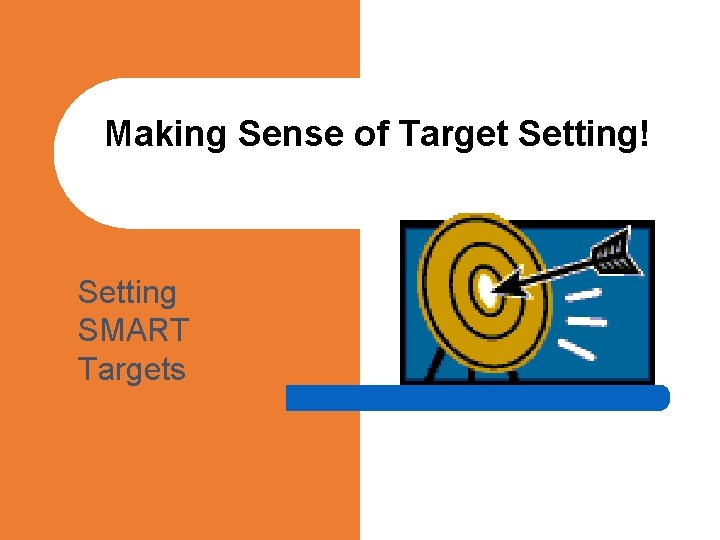 Making Sense of Target Setting!

Setting SMART Targets